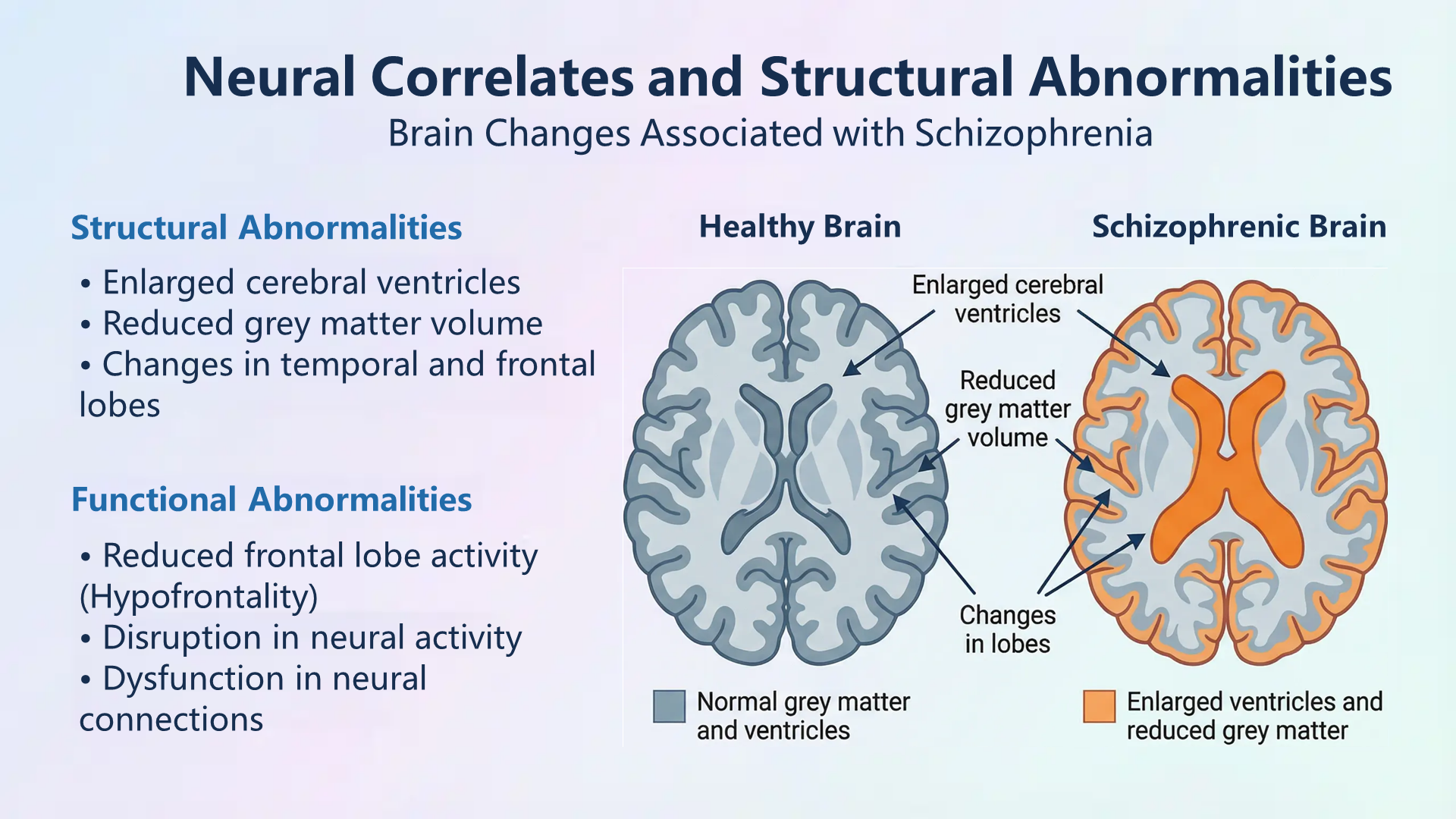 Neural Correlates and Structural Abnormalities
Brain Changes Associated with Schizophrenia

Structural Abnormalities

• Enlarged cerebral ventricles
• Reduced grey matter volume
• Changes in temporal and frontal lobes

Functional Abnormalities

• Reduced frontal lobe activity (Hypofrontality)
• Disruption in neural activity
• Dysfunction in neural connections

Healthy Brain

Schizophrenic Brain

Enlarged cerebral ventricles

Reduced grey matter volume

Changes in lobes

Normal grey matter and ventricles

Enlarged ventricles and reduced grey matter